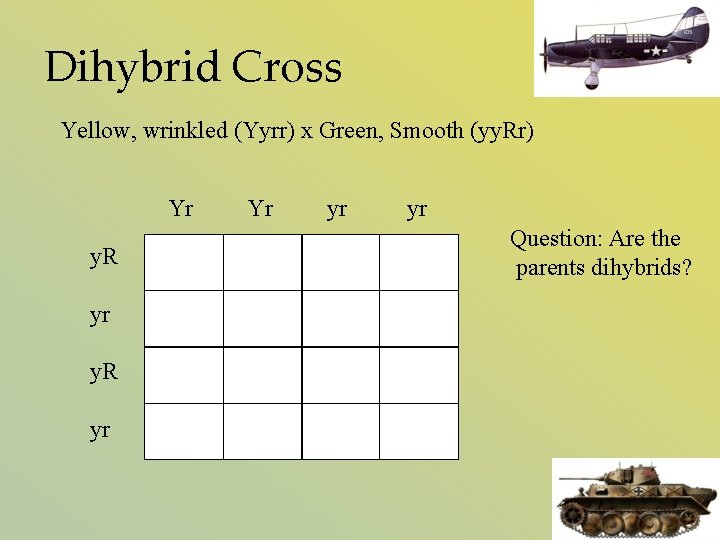 Dihybrid Cross

Yellow, wrinkled (Yyrr) x Green, Smooth (yyRr)

| | Yr | Yr | yr | yr |
|---|---|---|---|---|
| yR | | | | |
| yr | | | | |
| yR | | | | |
| yr | | | | |

Question: Are the parents dihybrids?